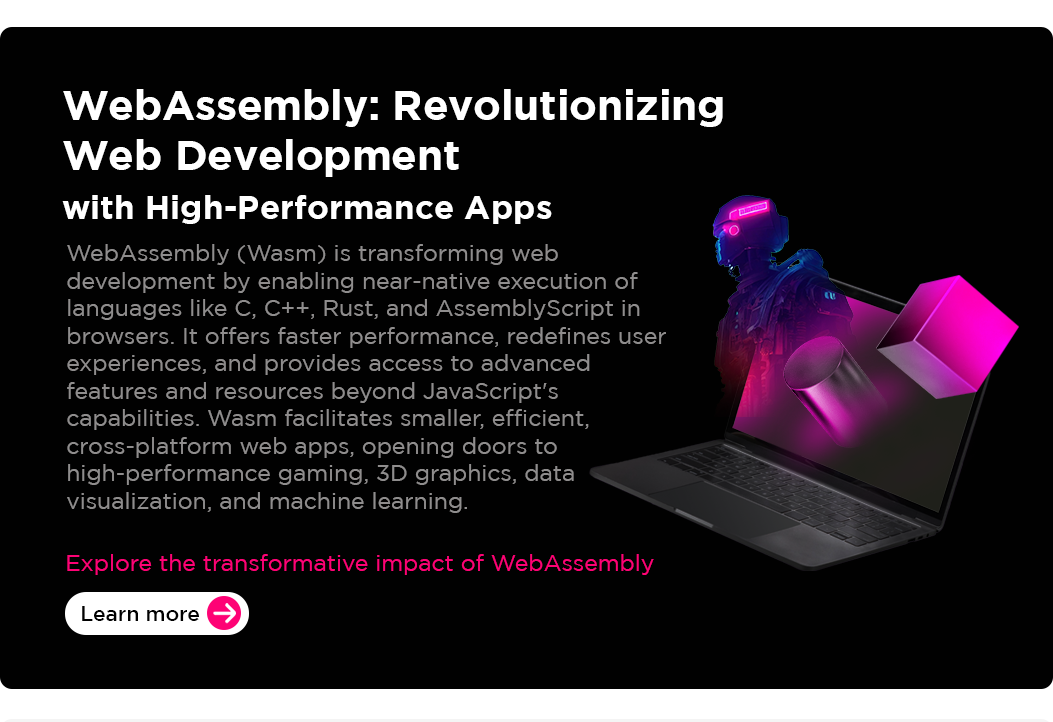 WebAssembly: Revolutionizing Web Development

with High-Performance Apps

WebAssembly (Wasm) is transforming web development by enabling near-native execution of languages like C, C++, Rust, and AssemblyScript in browsers. It offers faster performance, redefines user experiences, and provides access to advanced features and resources beyond JavaScript's capabilities. Wasm facilitates smaller, efficient, cross-platform web apps, opening doors to high-performance gaming, 3D graphics, data visualization, and machine learning.

Explore the transformative impact of WebAssembly

Learn more